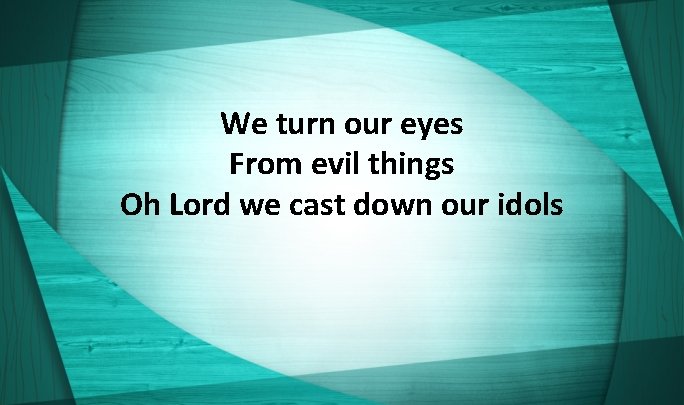 We turn our eyes
From evil things
Oh Lord we cast down our idols